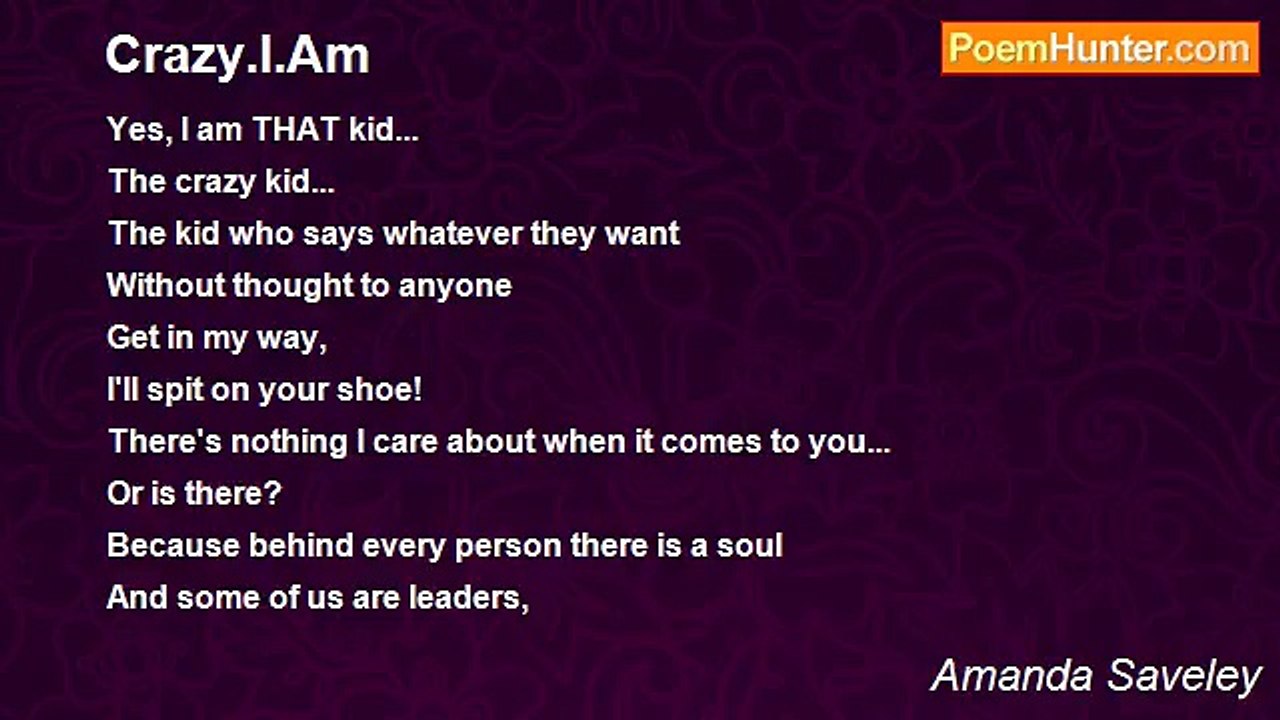 Crazy.I.Am

PoemHunter.com

Yes, I am THAT kid...
The crazy kid...
The kid who says whatever they want
Without thought to anyone
Get in my way,
I'll spit on your shoe!
There's nothing I care about when it comes to you...
Or is there?
Because behind every person there is a soul
And some of us are leaders,

Amanda Saveley